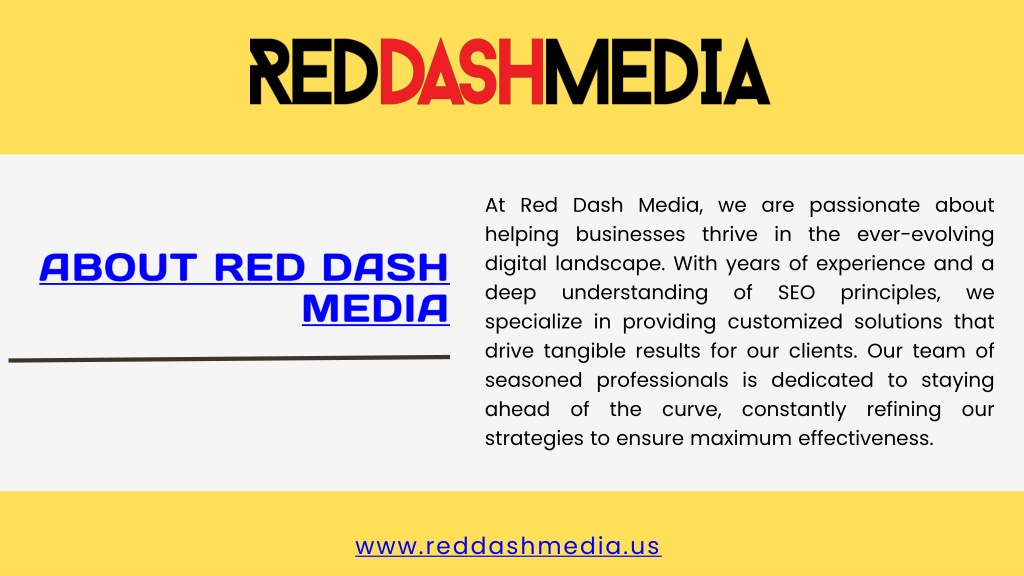 REDDASHMEDIA

ABOUT RED DASH MEDIA

At Red Dash Media, we are passionate about helping businesses thrive in the ever-evolving digital landscape. With years of experience and a deep understanding of SEO principles, we specialize in providing customized solutions that drive tangible results for our clients. Our team of seasoned professionals is dedicated to staying ahead of the curve, constantly refining our strategies to ensure maximum effectiveness.

www.reddashmedia.us